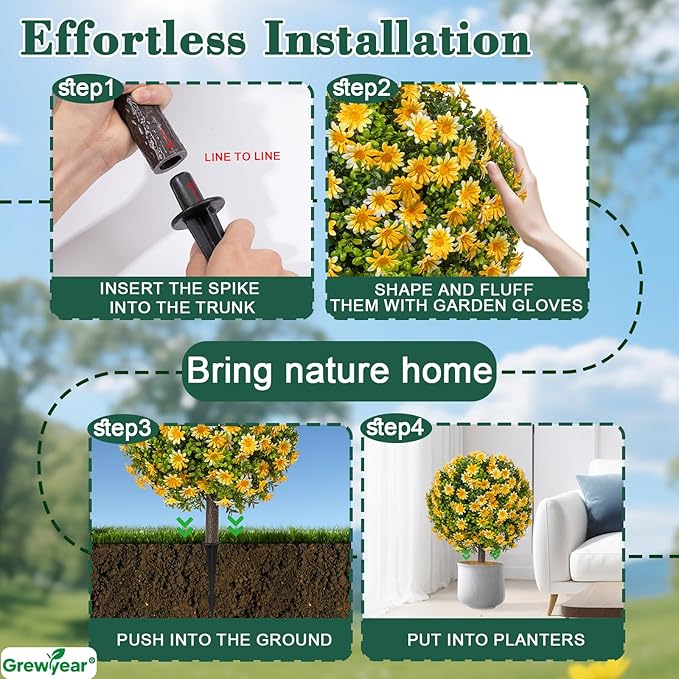 Effortless Installation

step1

LINE TO LINE

INSERT THE SPIKE INTO THE TRUNK

step2

SHAPE AND FLUFF THEM WITH GARDEN GLOVES

Bring nature home

step3

PUSH INTO THE GROUND

step4

PUT INTO PLANTERS

Grewyear®